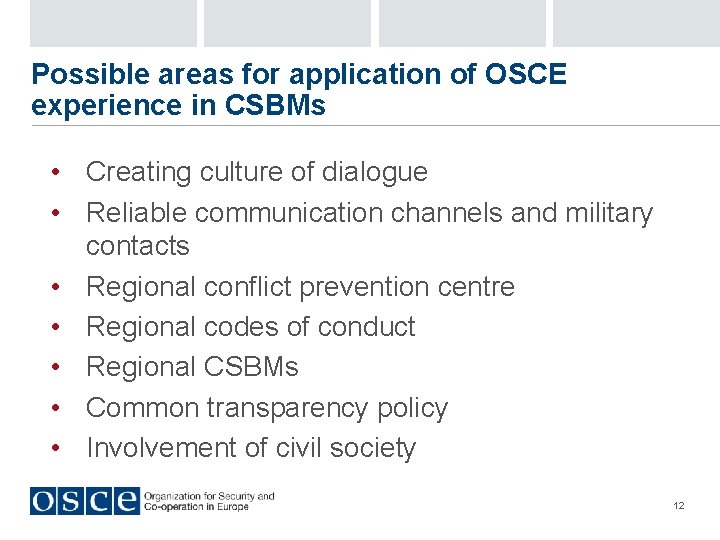 Possible areas for application of OSCE experience in CSBMs

• Creating culture of dialogue
• Reliable communication channels and military contacts
• Regional conflict prevention centre
• Regional codes of conduct
• Regional CSBMs
• Common transparency policy
• Involvement of civil society

OSCE Organization for Security and Co-operation in Europe

12